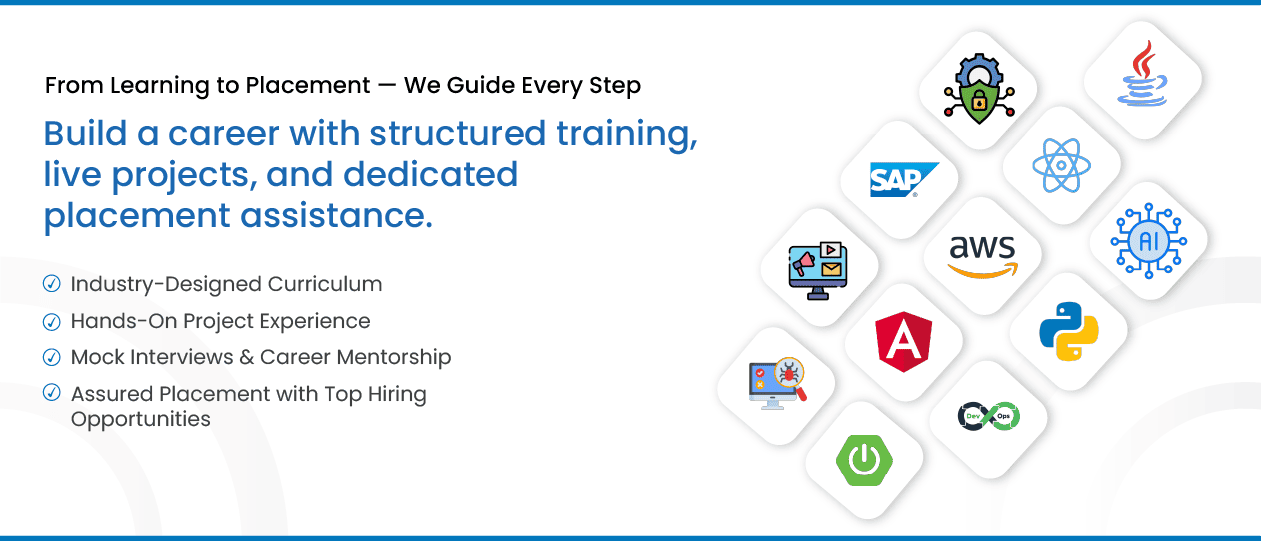 From Learning to Placement — We Guide Every Step

Build a career with structured training, live projects, and dedicated placement assistance.

Industry-Designed Curriculum

Hands-On Project Experience

Mock Interviews & Career Mentorship

Assured Placement with Top Hiring Opportunities

SAP

aws

AI

A

Dev Ops